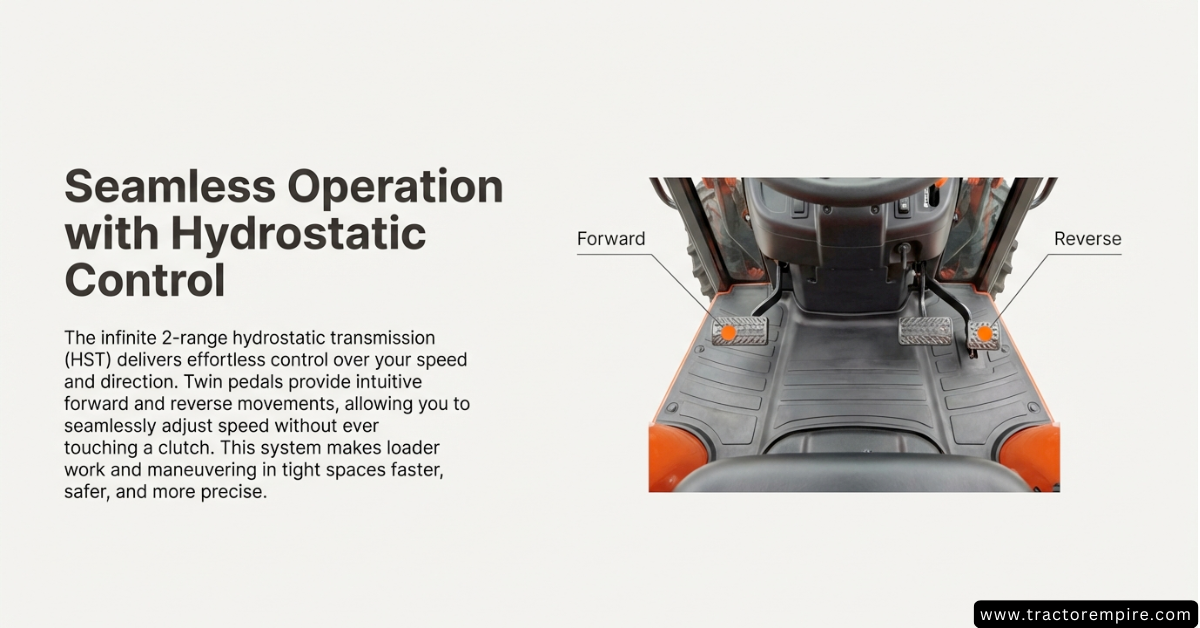 Seamless Operation with Hydrostatic Control

The infinite 2-range hydrostatic transmission (HST) delivers effortless control over your speed and direction. Twin pedals provide intuitive forward and reverse movements, allowing you to seamlessly adjust speed without ever touching a clutch. This system makes loader work and maneuvering in tight spaces faster, safer, and more precise.

Forward

Reverse

www.tractorempire.com